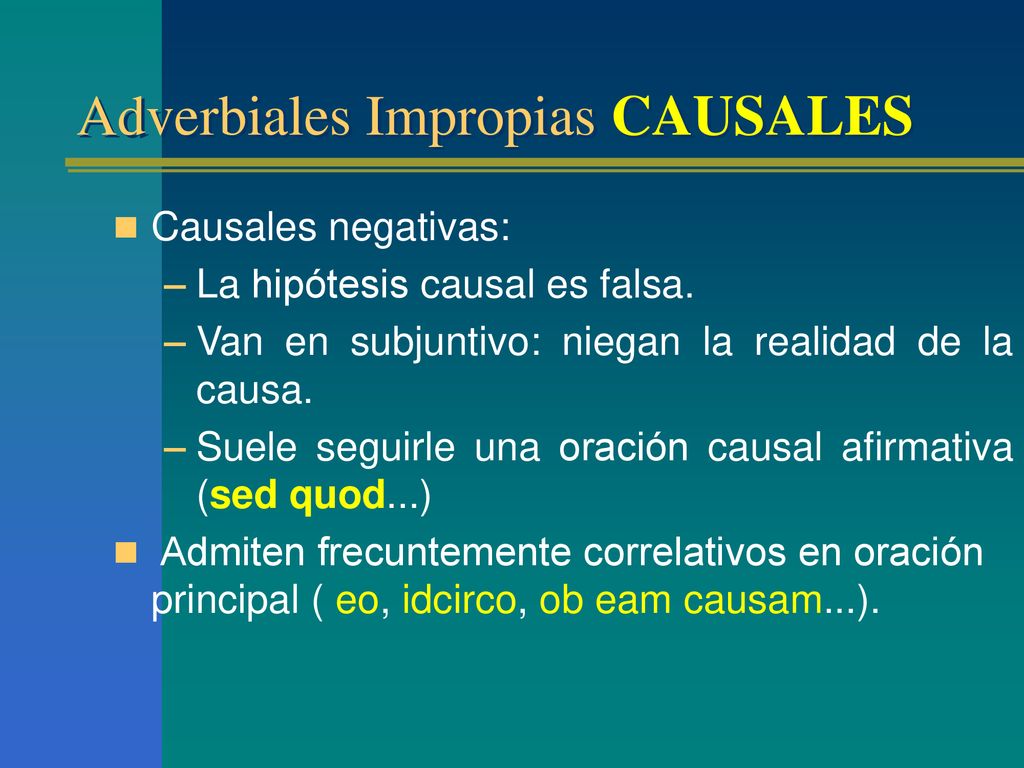 Adverbiales Impropias CAUSALES

Causales negativas:

– La hipótesis causal es falsa.

– Van en subjuntivo: niegan la realidad de la causa.

– Suele seguirle una oración causal afirmativa (sed quod...)

Admiten frecuntemente correlativos en oración principal ( eo, idcirco, ob eam causam...).